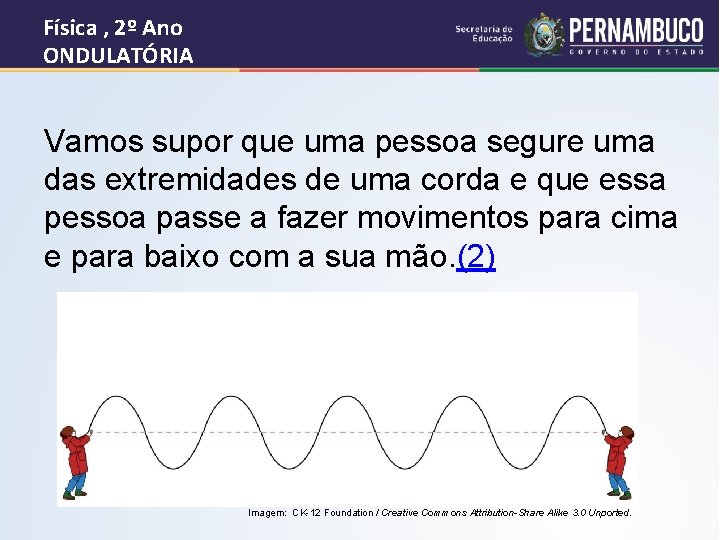 Física , 2º Ano
ONDULATÓRIA

Secretaria de Educação
PERNAMBUCO
GOVERNO DO ESTADO

Vamos supor que uma pessoa segure uma das extremidades de uma corda e que essa pessoa passe a fazer movimentos para cima e para baixo com a sua mão.(2)

Imagem: CK-12 Foundation / Creative Commons Attribution-Share Alike 3.0 Unported.